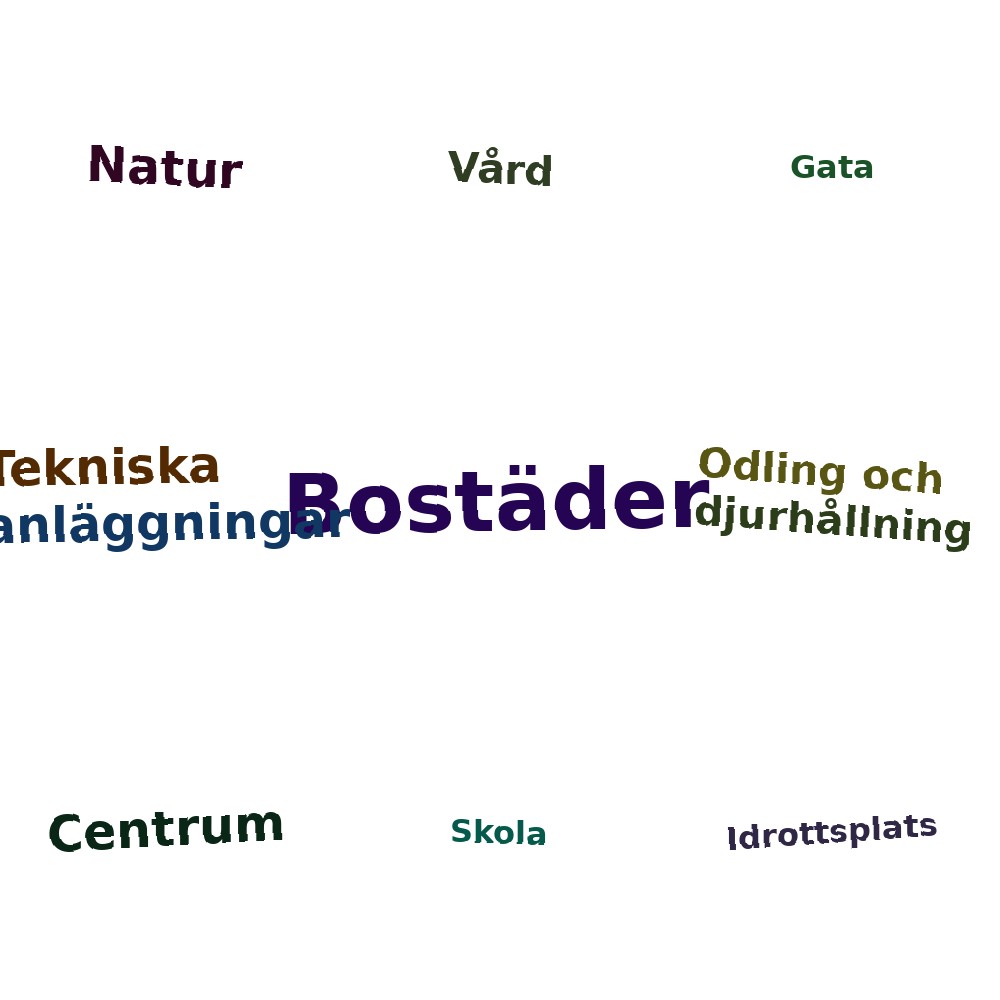 Natur

Vård

Gata

Tekniska anläggningar

Bostäder

Odling och djurhållning

Centrum

Skola

Idrottsplats